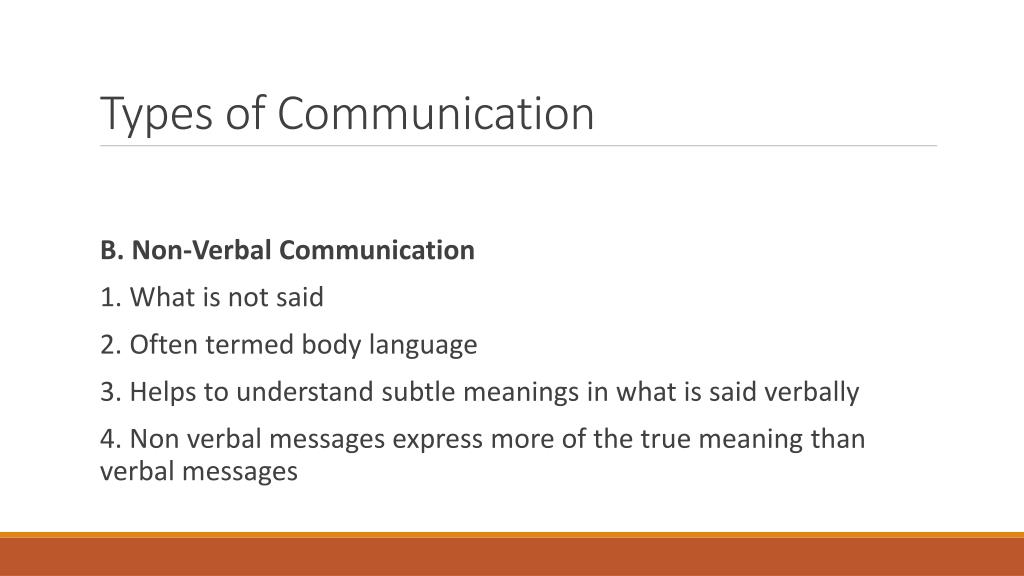 Types of Communication

B. Non-Verbal Communication

1. What is not said

2. Often termed body language

3. Helps to understand subtle meanings in what is said verbally

4. Non verbal messages express more of the true meaning than verbal messages